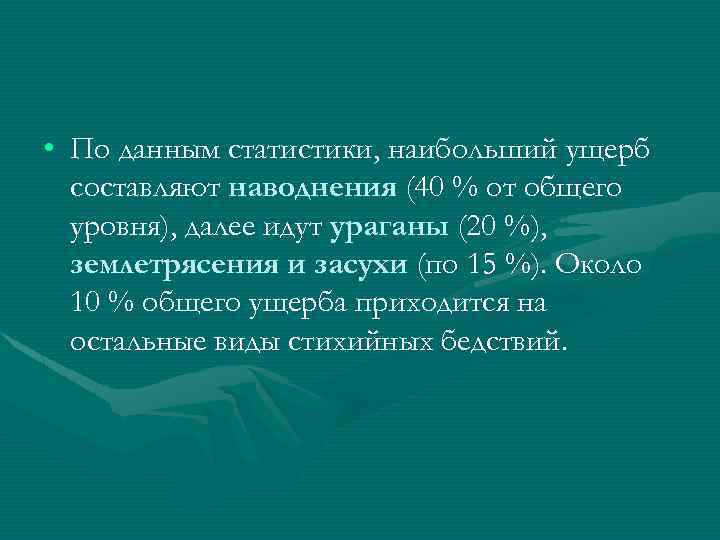 • По данным статистики, наибольший ущерб составляют наводнения (40 % от общего уровня), далее идут ураганы (20 %), землетрясения и засухи (по 15 %). Около 10 % общего ущерба приходится на остальные виды стихийных бедствий.